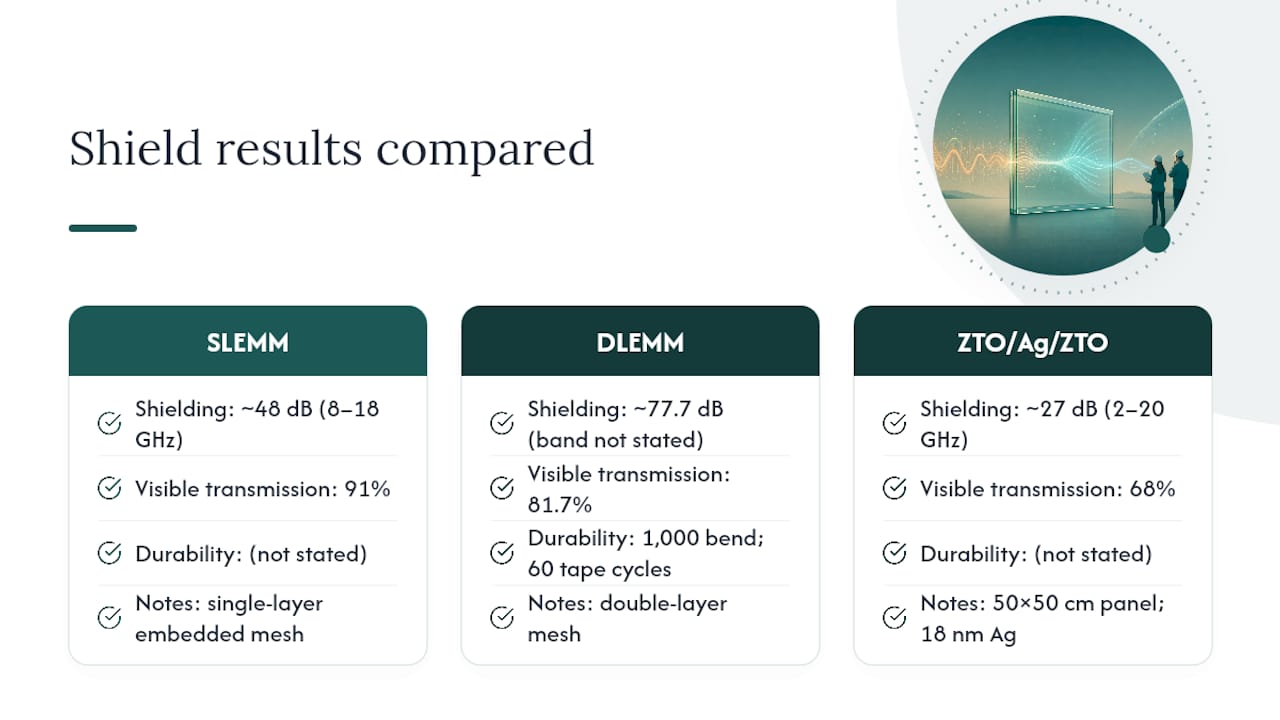 Shield results compared

SLEMM

Shielding: ~48 dB (8–18 GHz)

Visible transmission: 91%

Durability: (not stated)

Notes: single-layer embedded mesh

DLEMM

Shielding: ~77.7 dB (band not stated)

Visible transmission: 81.7%

Durability: 1,000 bend; 60 tape cycles

Notes: double-layer mesh

ZTO/Ag/ZTO

Shielding: ~27 dB (2–20 GHz)

Visible transmission: 68%

Durability: (not stated)

Notes: 50×50 cm panel; 18 nm Ag